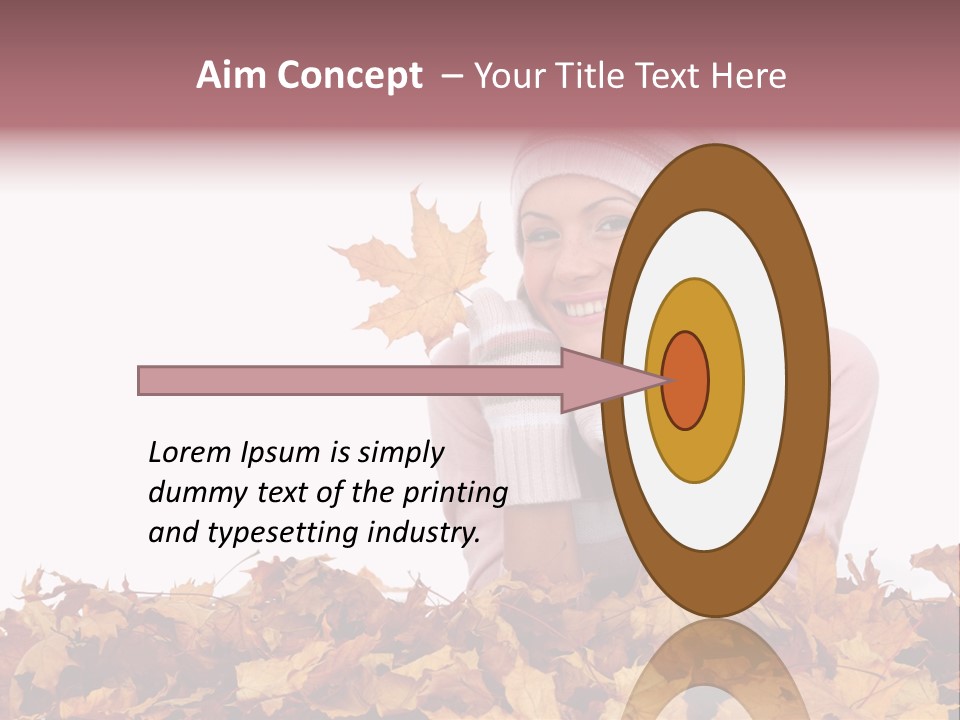 Aim Concept – Your Title Text Here

Lorem Ipsum is simply dummy text of the printing and typesetting industry.